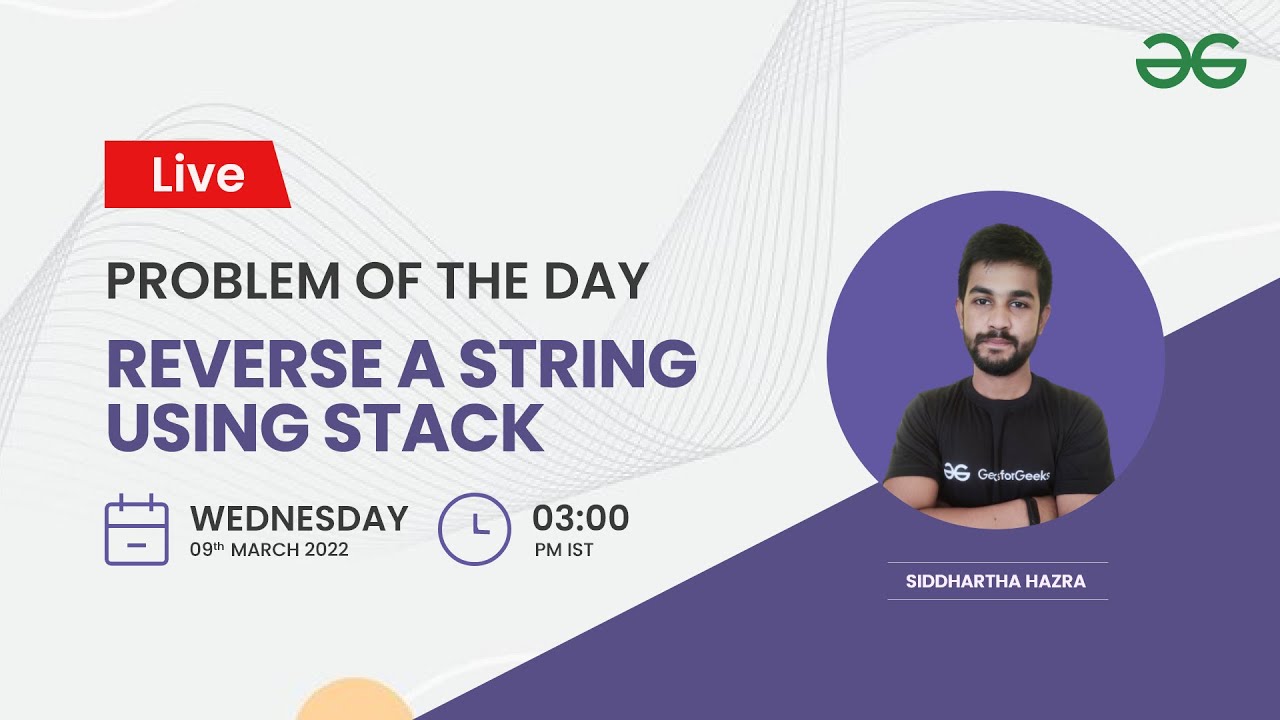 Live

PROBLEM OF THE DAY

REVERSE A STRING USING STACK

WEDNESDAY
09th MARCH 2022

03:00
PM IST

GeeksforGeeks

SIDDHARTHA HAZRA